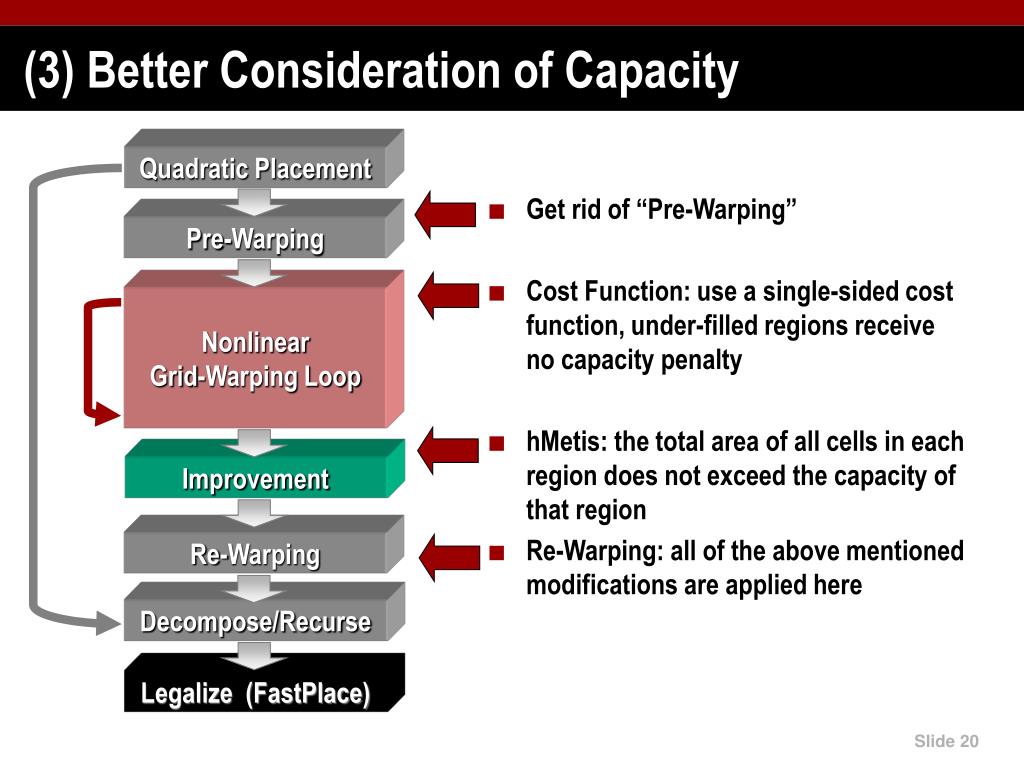 (3) Better Consideration of Capacity

Quadratic Placement

Pre-Warping

Nonlinear
Grid-Warping Loop

Improvement

Re-Warping

Decompose/Recurse

Legalize (FastPlace)

■ Get rid of “Pre-Warping”

■ Cost Function: use a single-sided cost function, under-filled regions receive no capacity penalty

■ hMetis: the total area of all cells in each region does not exceed the capacity of that region

■ Re-Warping: all of the above mentioned modifications are applied here

Slide 20